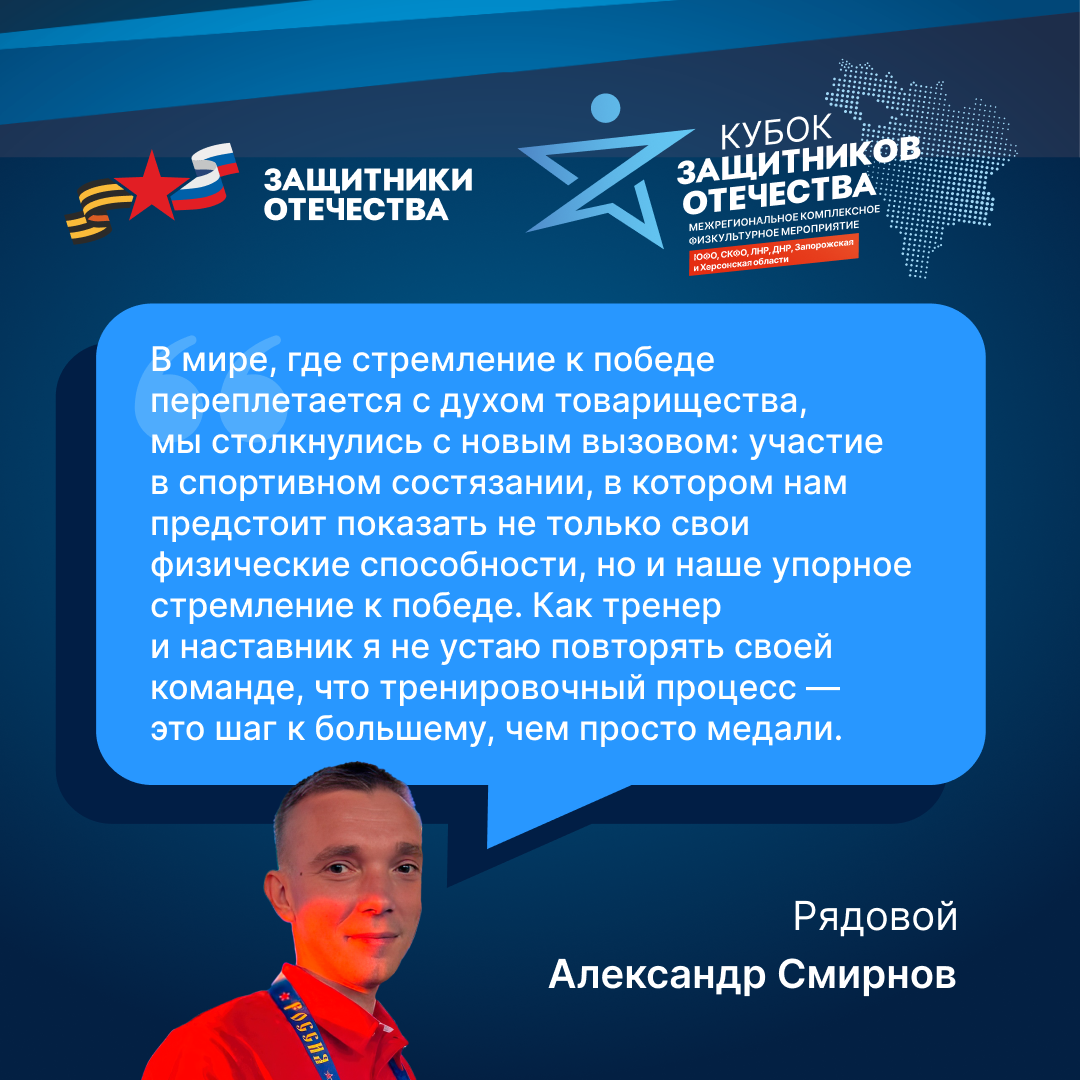 ЗАЩИТНИКИ ОТЕЧЕСТВА

КУБОК ЗАЩИТНИКОВ ОТЕЧЕСТВА
МЕЖРЕГИОНАЛЬНОЕ КОМПЛЕКСНОЕ ФИЗКУЛЬТУРНОЕ МЕРОПРИЯТИЕ
ЮФО, СКФО, ЛНР, ДНР, Запорожская и Херсонская области

В мире, где стремление к победе переплетается с духом товарищества, мы столкнулись с новым вызовом: участие в спортивном состязании, в котором нам предстоит показать не только свои физические способности, но и наше упорное стремление к победе. Как тренер и наставник я не устаю повторять своей команде, что тренировочный процесс — это шаг к большему, чем просто медали.

Рядовой
Александр Смирнов

РОССИЯ